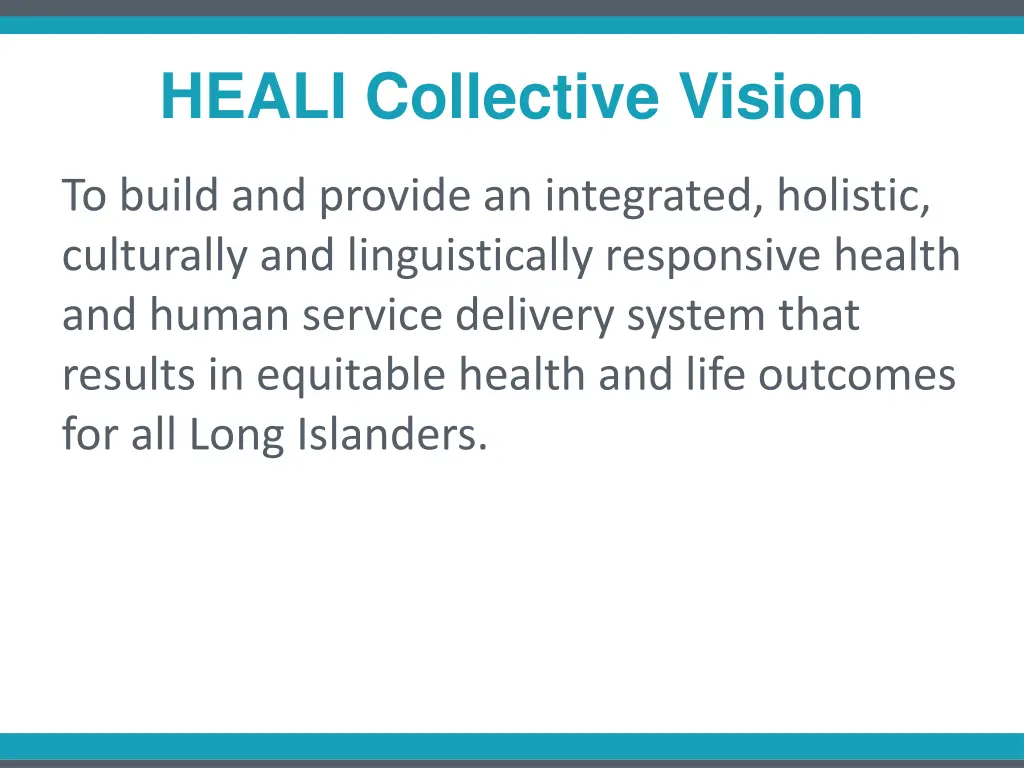 HEALI Collective Vision

To build and provide an integrated, holistic, culturally and linguistically responsive health and human service delivery system that results in equitable health and life outcomes for all Long Islanders.